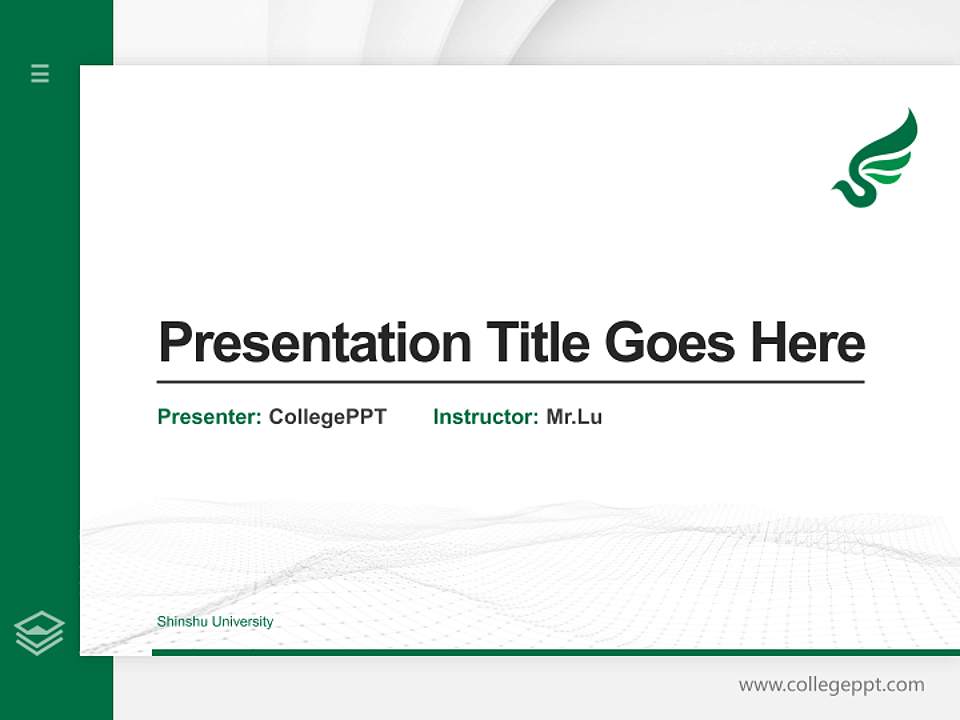 Presentation Title Goes Here

Presenter: CollegePPT Instructor: Mr.Lu

Shinshu University

www.collegeppt.com